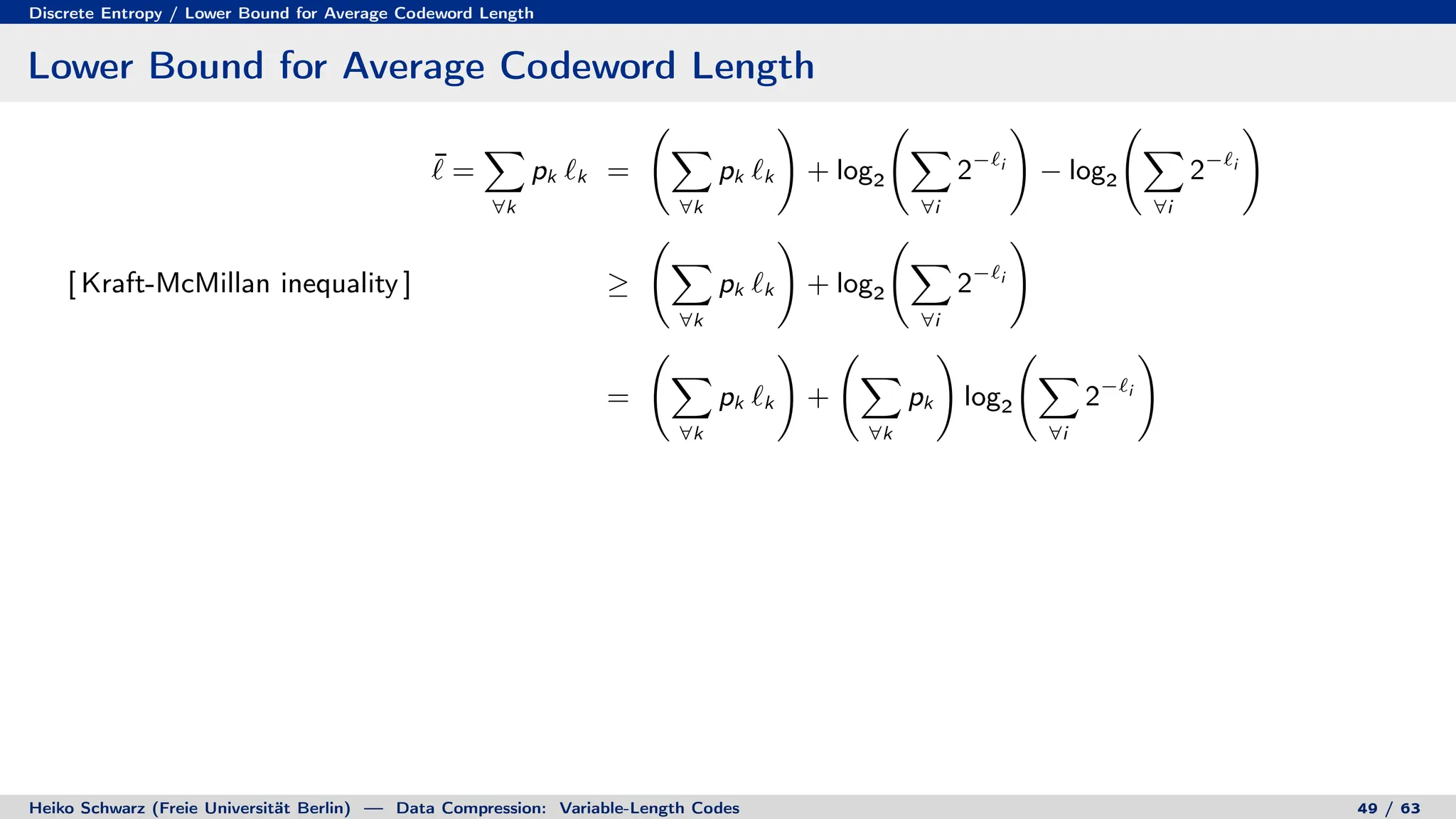 Discrete Entropy / Lower Bound for Average Codeword Length

Lower Bound for Average Codeword Length

$\bar{\ell} = \sum_{\forall k} p_k \, \ell_k = \left( \sum_{\forall k} p_k \, \ell_k \right) + \log_2 \left( \sum_{\forall i} 2^{-\ell_i} \right) - \log_2 \left( \sum_{\forall i} 2^{-\ell_i} \right)$

[ Kraft-McMillan inequality ] $\geq \left( \sum_{\forall k} p_k \, \ell_k \right) + \log_2 \left( \sum_{\forall i} 2^{-\ell_i} \right)$

$= \left( \sum_{\forall k} p_k \, \ell_k \right) + \left( \sum_{\forall k} p_k \right) \log_2 \left( \sum_{\forall i} 2^{-\ell_i} \right)$

Heiko Schwarz (Freie Universität Berlin) — Data Compression: Variable-Length Codes 49 / 63